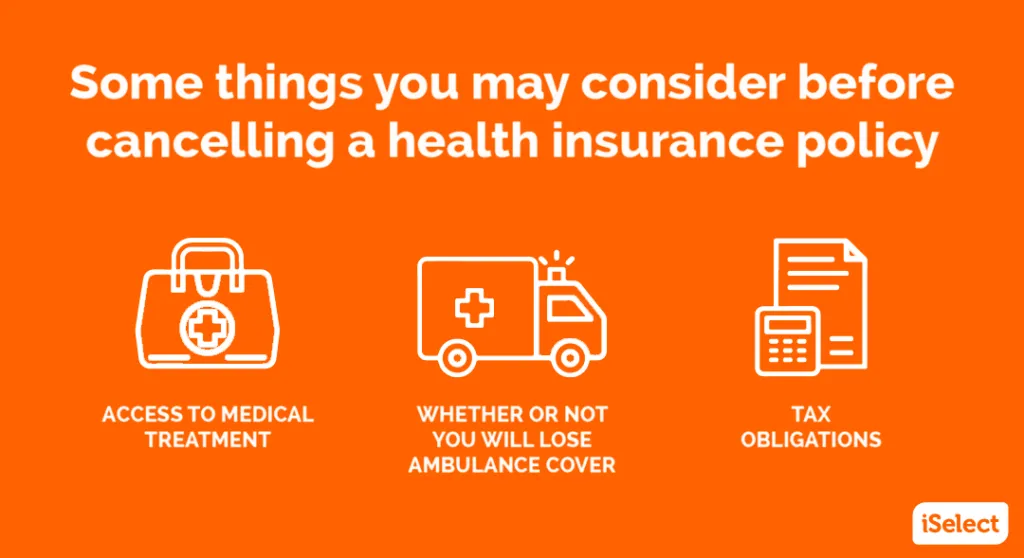 Some things you may consider before cancelling a health insurance policy

ACCESS TO MEDICAL TREATMENT

WHETHER OR NOT YOU WILL LOSE AMBULANCE COVER

TAX OBLIGATIONS

iSelect